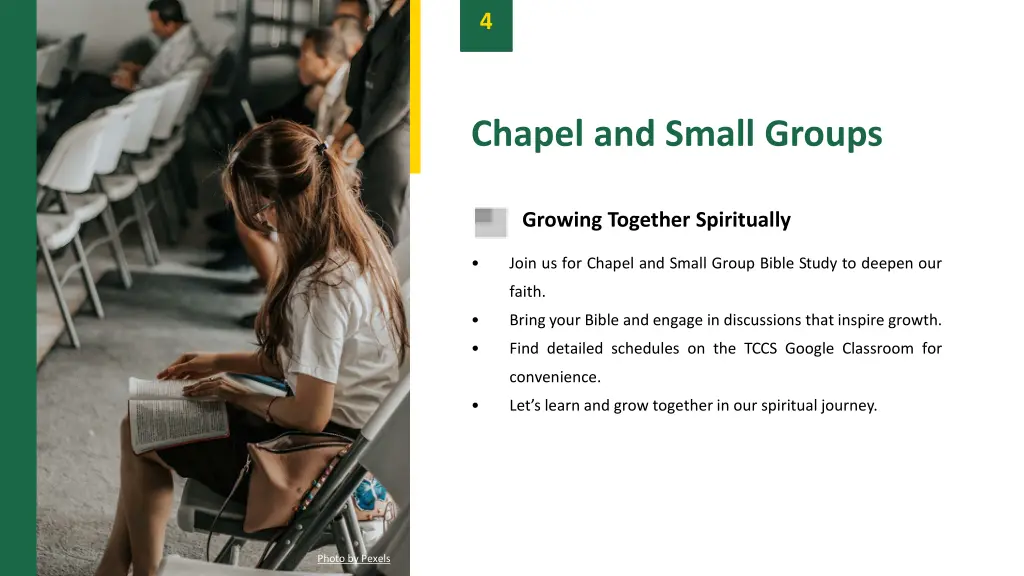 4

Chapel and Small Groups

Growing Together Spiritually

• Join us for Chapel and Small Group Bible Study to deepen our faith.
• Bring your Bible and engage in discussions that inspire growth.
• Find detailed schedules on the TCCS Google Classroom for convenience.
• Let's learn and grow together in our spiritual journey.

Photo by Pexels